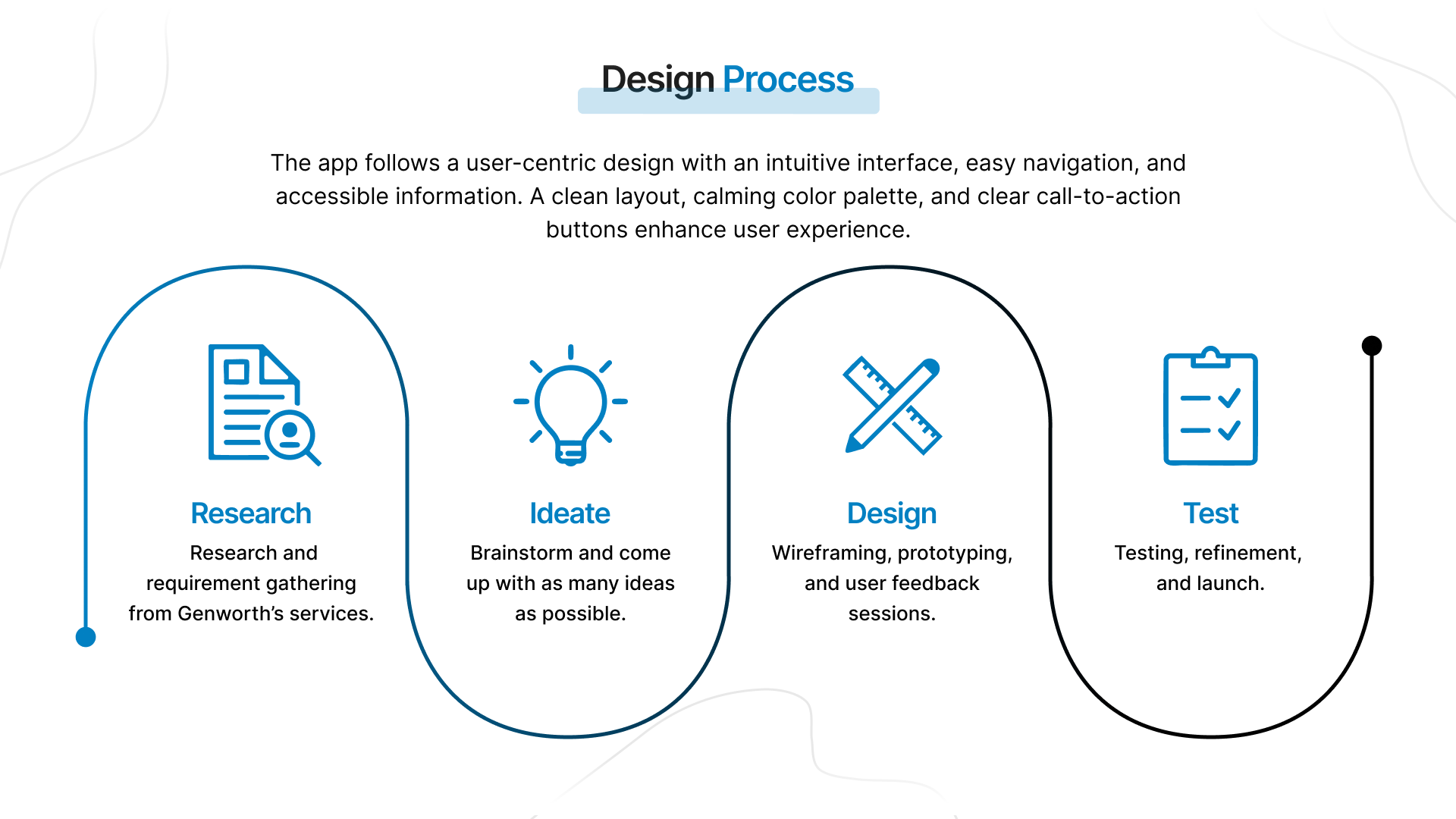 Design Process

The app follows a user-centric design with an intuitive interface, easy navigation, and accessible information. A clean layout, calming color palette, and clear call-to-action buttons enhance user experience.

Research
Research and requirement gathering from Genworth's services.

Ideate
Brainstorm and come up with as many ideas as possible.

Design
Wireframing, prototyping, and user feedback sessions.

Test
Testing, refinement, and launch.